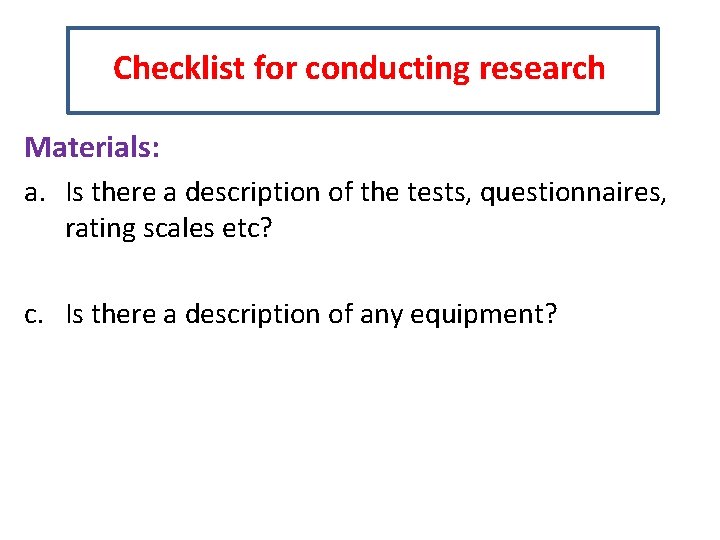 Checklist for conducting research

Materials:

a. Is there a description of the tests, questionnaires, rating scales etc?

c. Is there a description of any equipment?